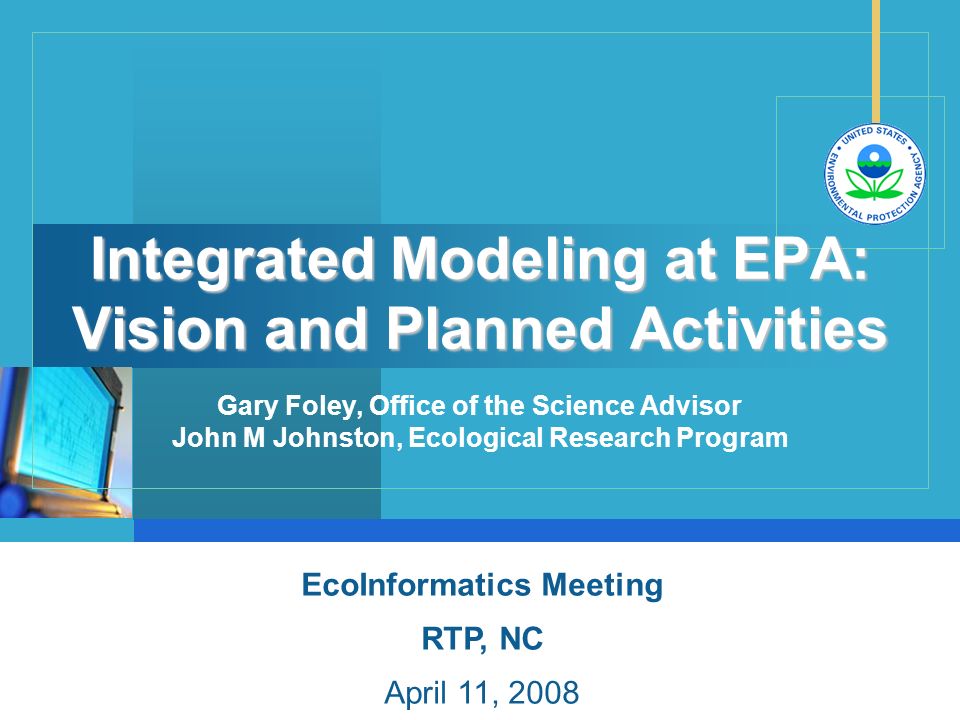 UNITED STATES ENVIRONMENTAL PROTECTION AGENCY

Integrated Modeling at EPA: Vision and Planned Activities

Gary Foley, Office of the Science Advisor
John M Johnston, Ecological Research Program

EcoInformatics Meeting

RTP, NC

April 11, 2008